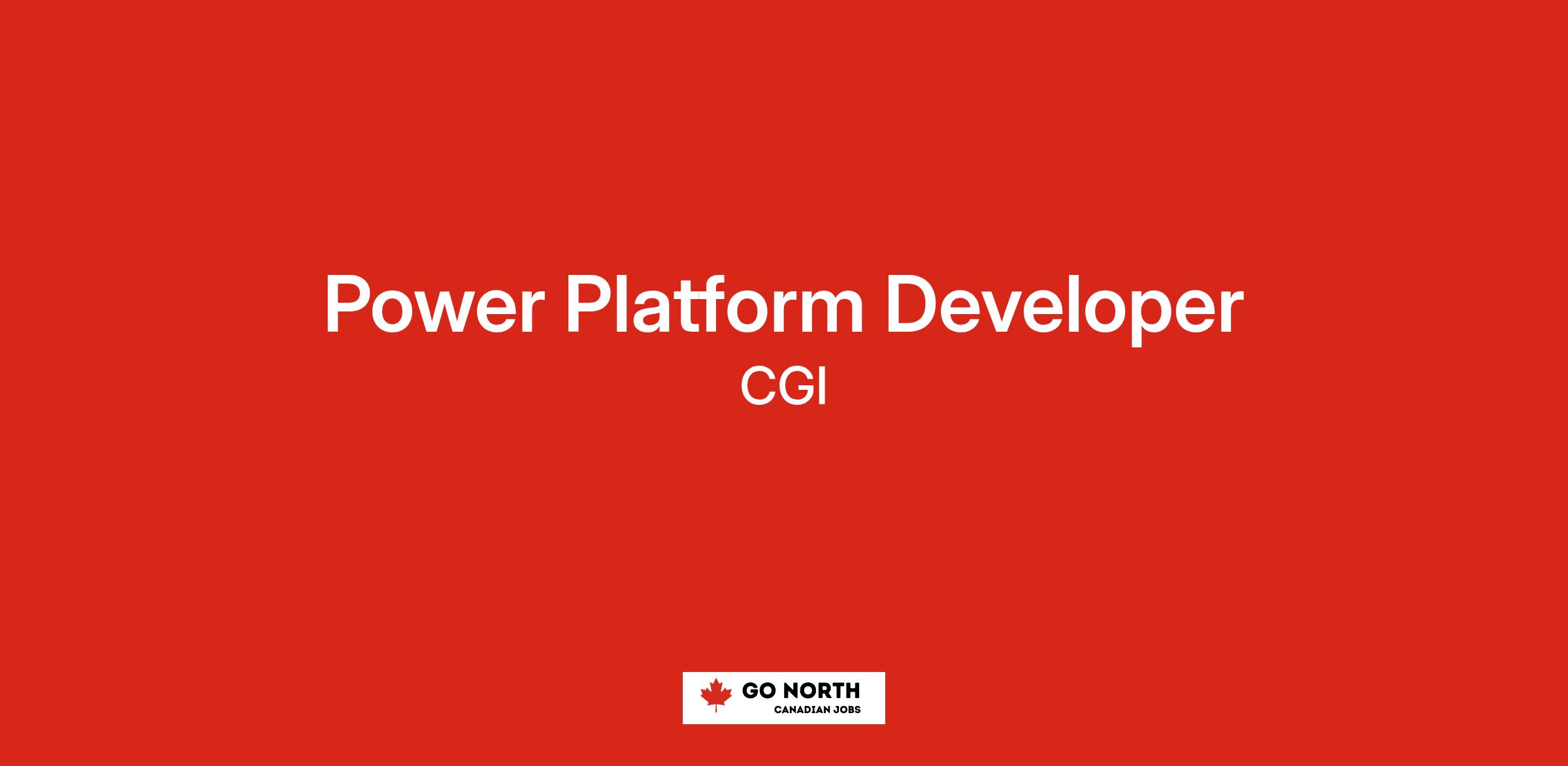 Power Platform Developer
CGI

GO NORTH
CANADIAN JOBS